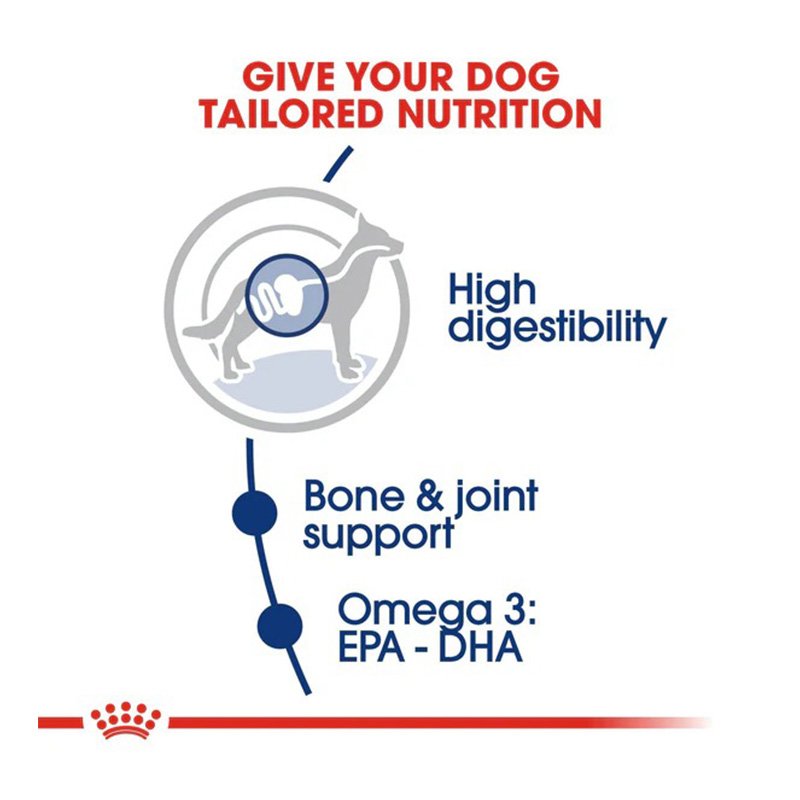 GIVE YOUR DOG TAILORED NUTRITION

High digestibility

Bone & joint support

Omega 3: EPA - DHA